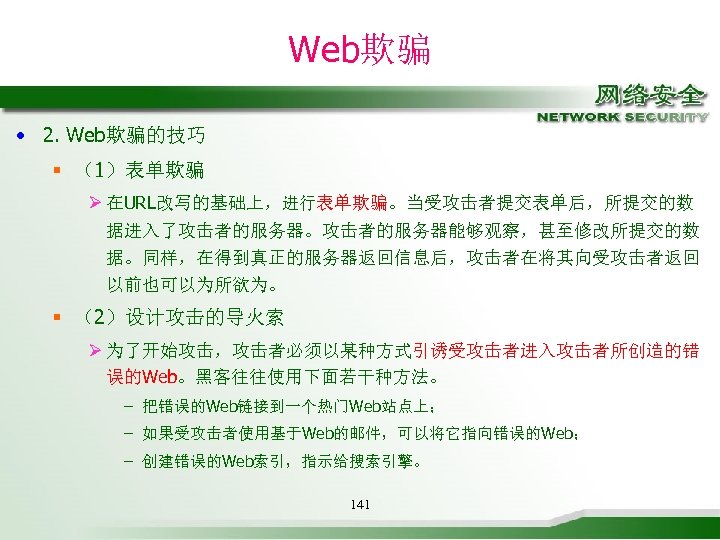 Web欺骗

网络安全
NETWORK SECURITY

• 2. Web欺骗的技巧

▪ （1）表单欺骗

➢ 在URL改写的基础上，进行表单欺骗。当受攻击者提交表单后，所提交的数据进入了攻击者的服务器。攻击者的服务器能够观察，甚至修改所提交的数据。同样，在得到真正的服务器返回信息后，攻击者在将其向受攻击者返回以前也可以为所欲为。

▪ （2）设计攻击的导火索

➢ 为了开始攻击，攻击者必须以某种方式引诱受攻击者进入攻击者所创造的错误的Web。黑客往往使用下面若干种方法。

– 把错误的Web链接到一个热门Web站点上；

– 如果受攻击者使用基于Web的邮件，可以将它指向错误的Web；

– 创建错误的Web索引，指示给搜索引擎。

141